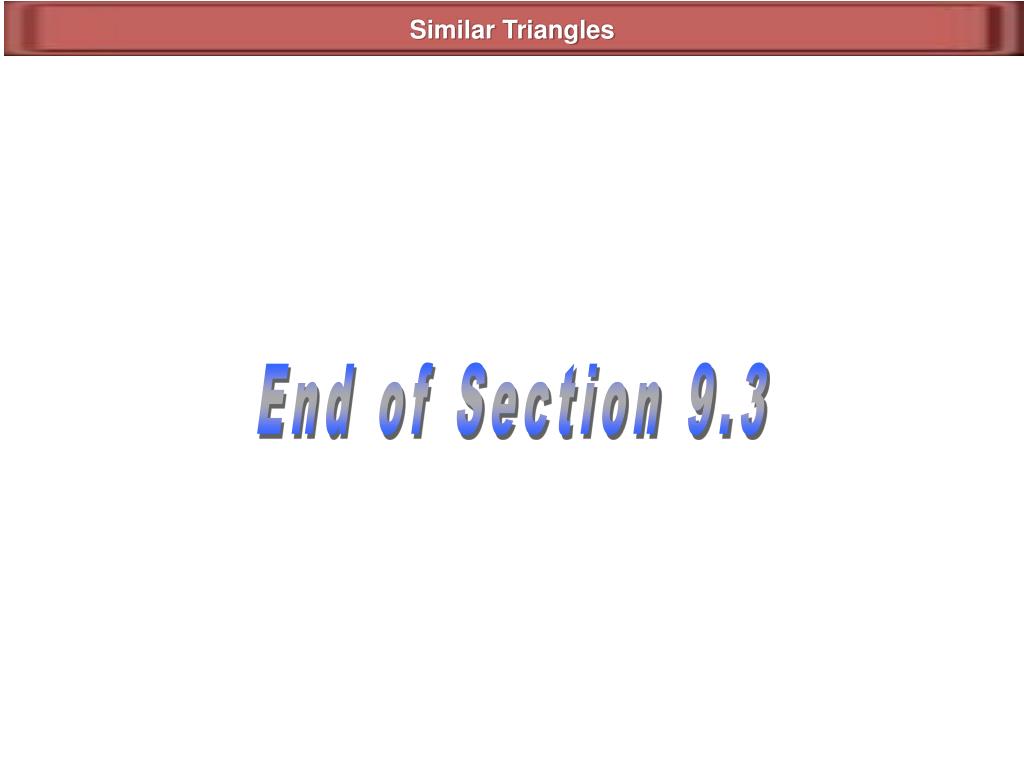 Similar Triangles

End of Section 9.3